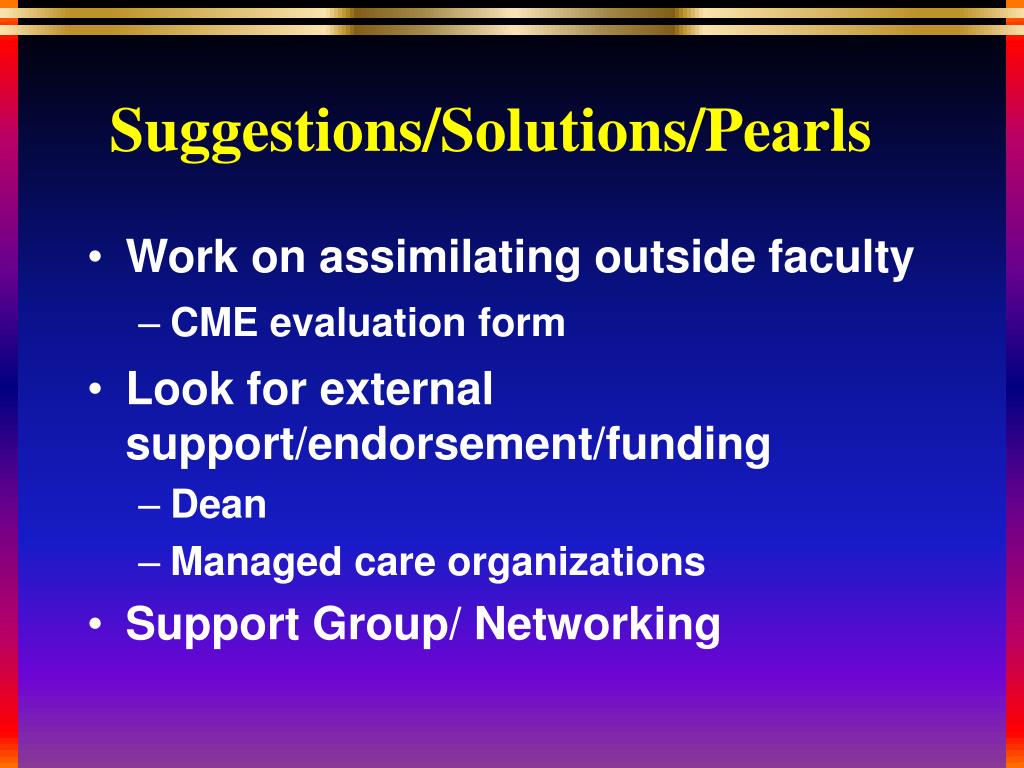 Suggestions/Solutions/Pearls

• Work on assimilating outside faculty
– CME evaluation form
• Look for external support/endorsement/funding
– Dean
– Managed care organizations
• Support Group/ Networking